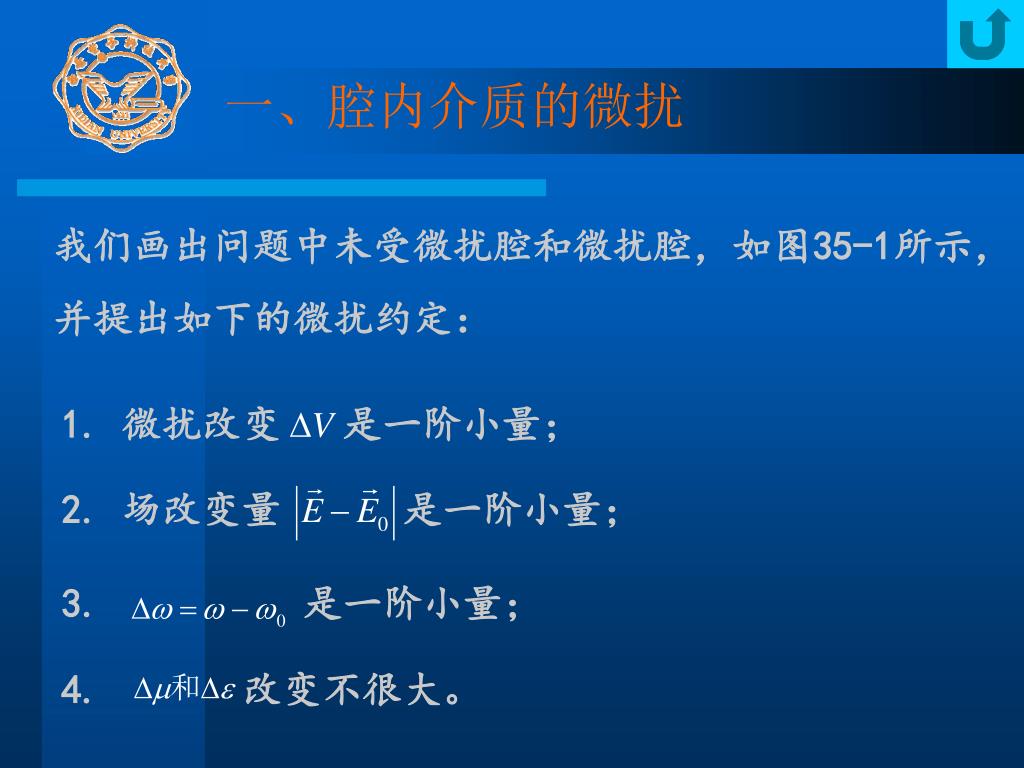 一、腔内介质的微扰

我们画出问题中未受微扰腔和微扰腔，如图35-1所示，并提出如下的微扰约定：

1. 微扰改变 $\Delta V$ 是一阶小量；

2. 场改变量 $\left|\vec{E}-\vec{E}_0\right|$ 是一阶小量；

3. $\Delta\omega=\omega-\omega_0$ 是一阶小量；

4. $\Delta\mu$和$\Delta\varepsilon$ 改变不很大。